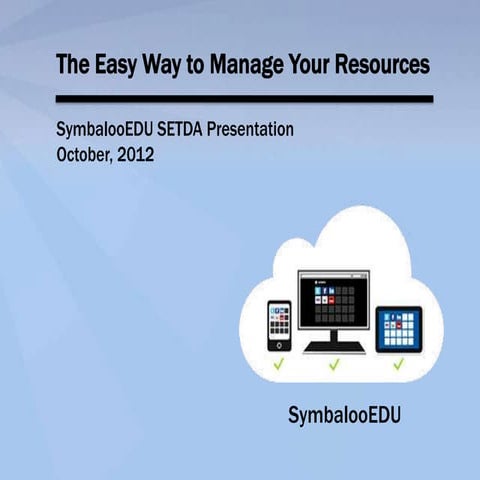 The Easy Way to Manage Your Resources

SymbalooEDU SETDA Presentation
October, 2012

SymbalooEDU